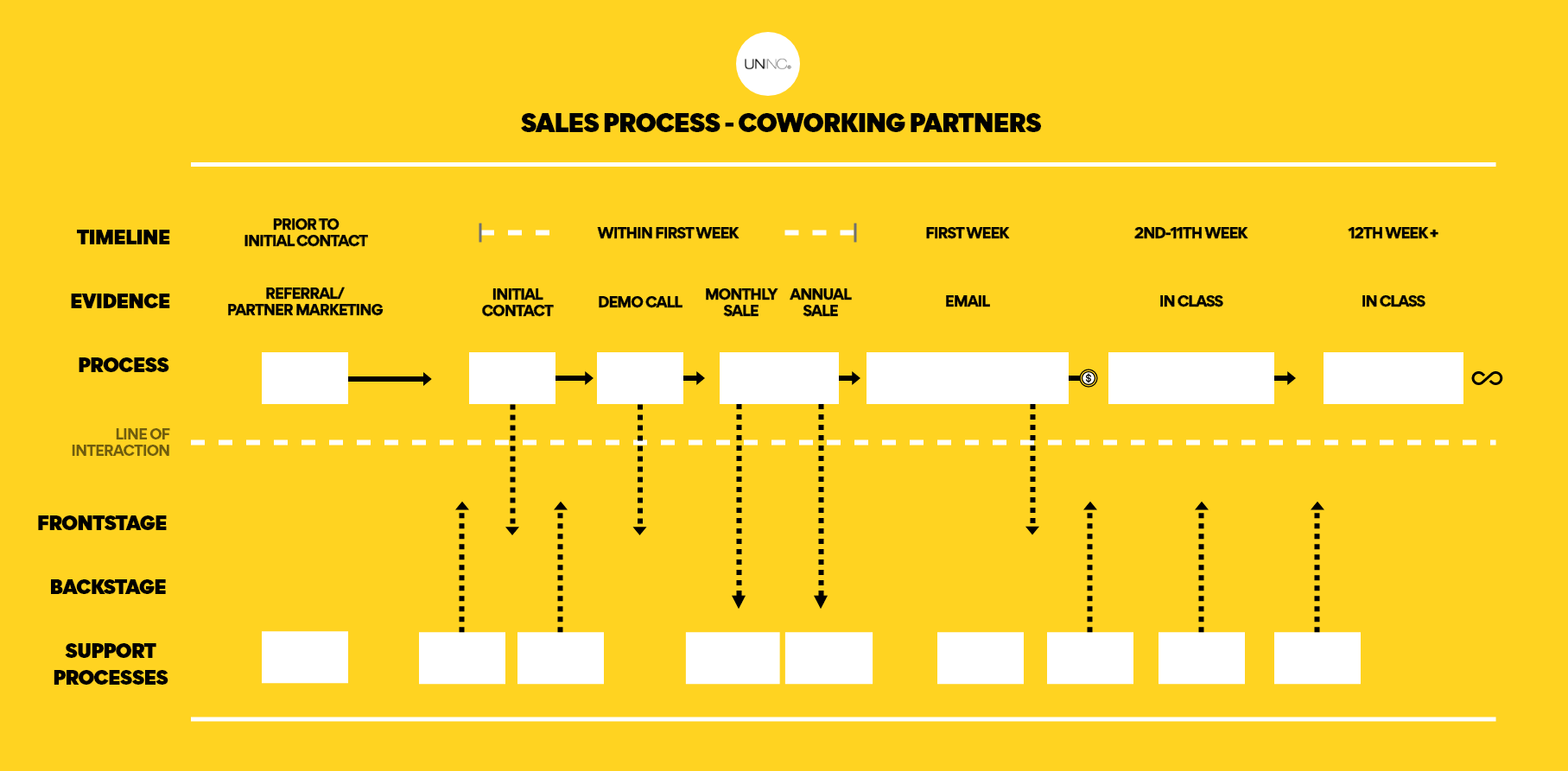 UNINC.

SALES PROCESS - COWORKING PARTNERS

TIMELINE

PRIOR TO INITIAL CONTACT

WITHIN FIRST WEEK

FIRST WEEK

2ND-11TH WEEK

12TH WEEK +

EVIDENCE

REFERRAL/ PARTNER MARKETING

INITIAL CONTACT

DEMO CALL

MONTHLY SALE

ANNUAL SALE

EMAIL

IN CLASS

IN CLASS

PROCESS

$

LINE OF INTERACTION

FRONTSTAGE

BACKSTAGE

SUPPORT PROCESSES